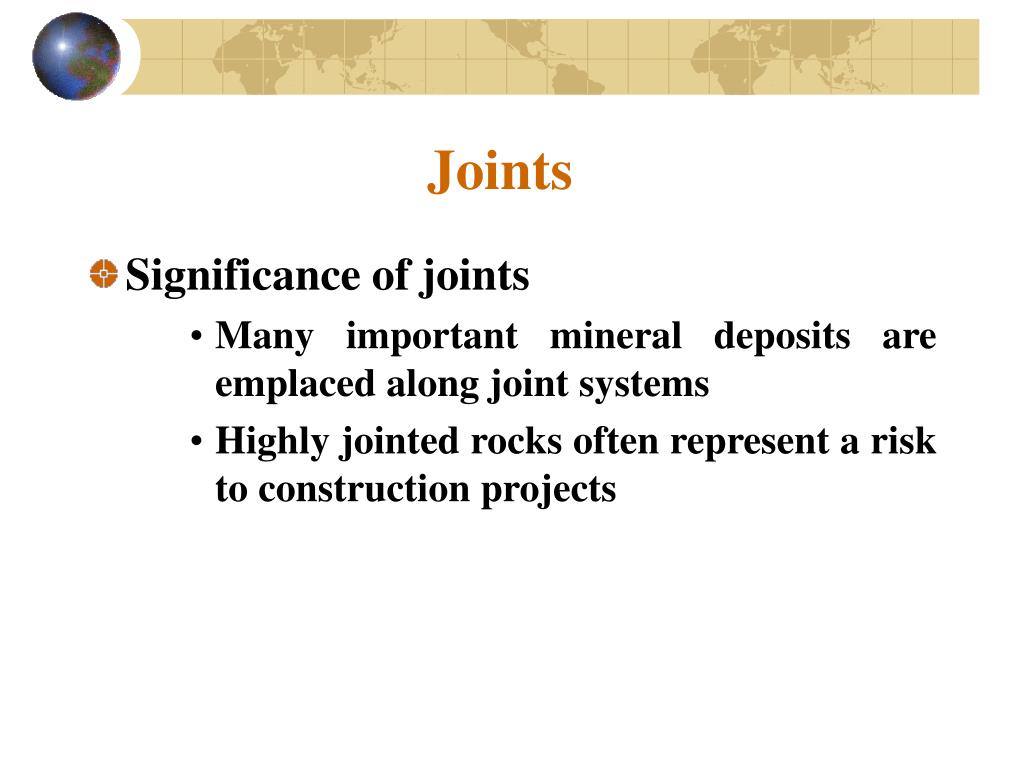 Joints

Significance of joints

• Many important mineral deposits are emplaced along joint systems

• Highly jointed rocks often represent a risk to construction projects